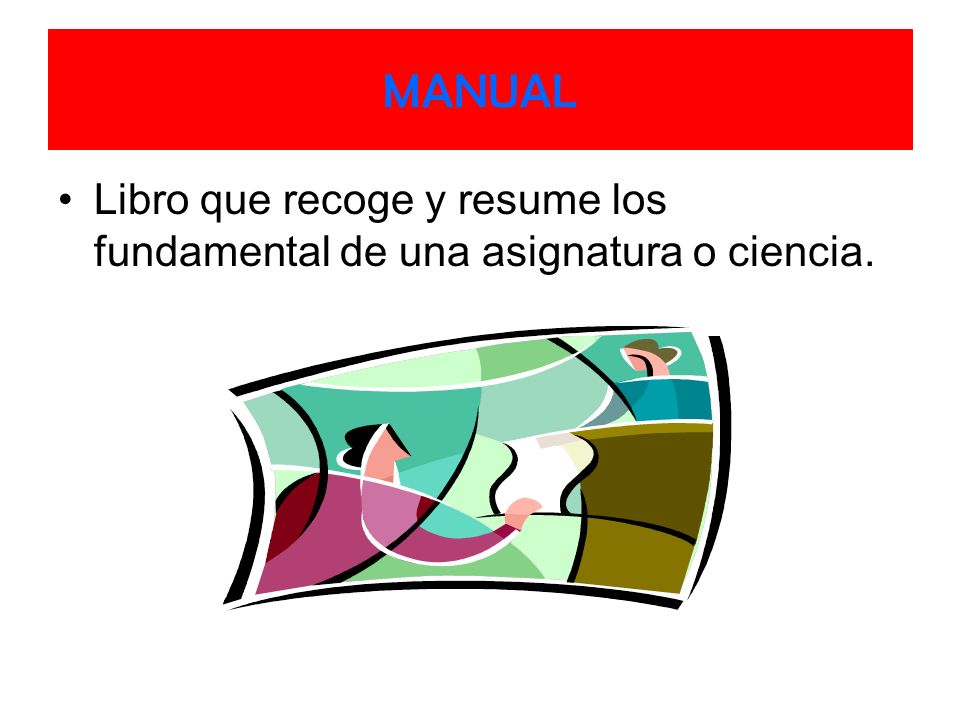 MANUAL

• Libro que recoge y resume los fundamental de una asignatura o ciencia.